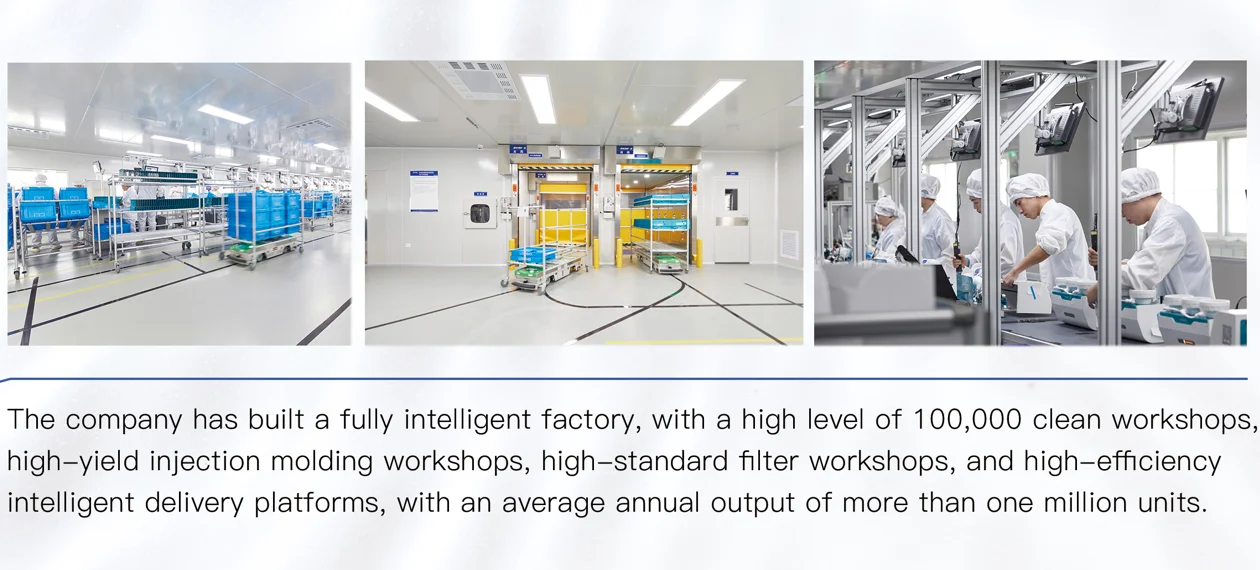 The company has built a fully intelligent factory, with a high level of 100,000 clean workshops, high-yield injection molding workshops, high-standard filter workshops, and high-efficiency intelligent delivery platforms, with an average annual output of more than one million units.